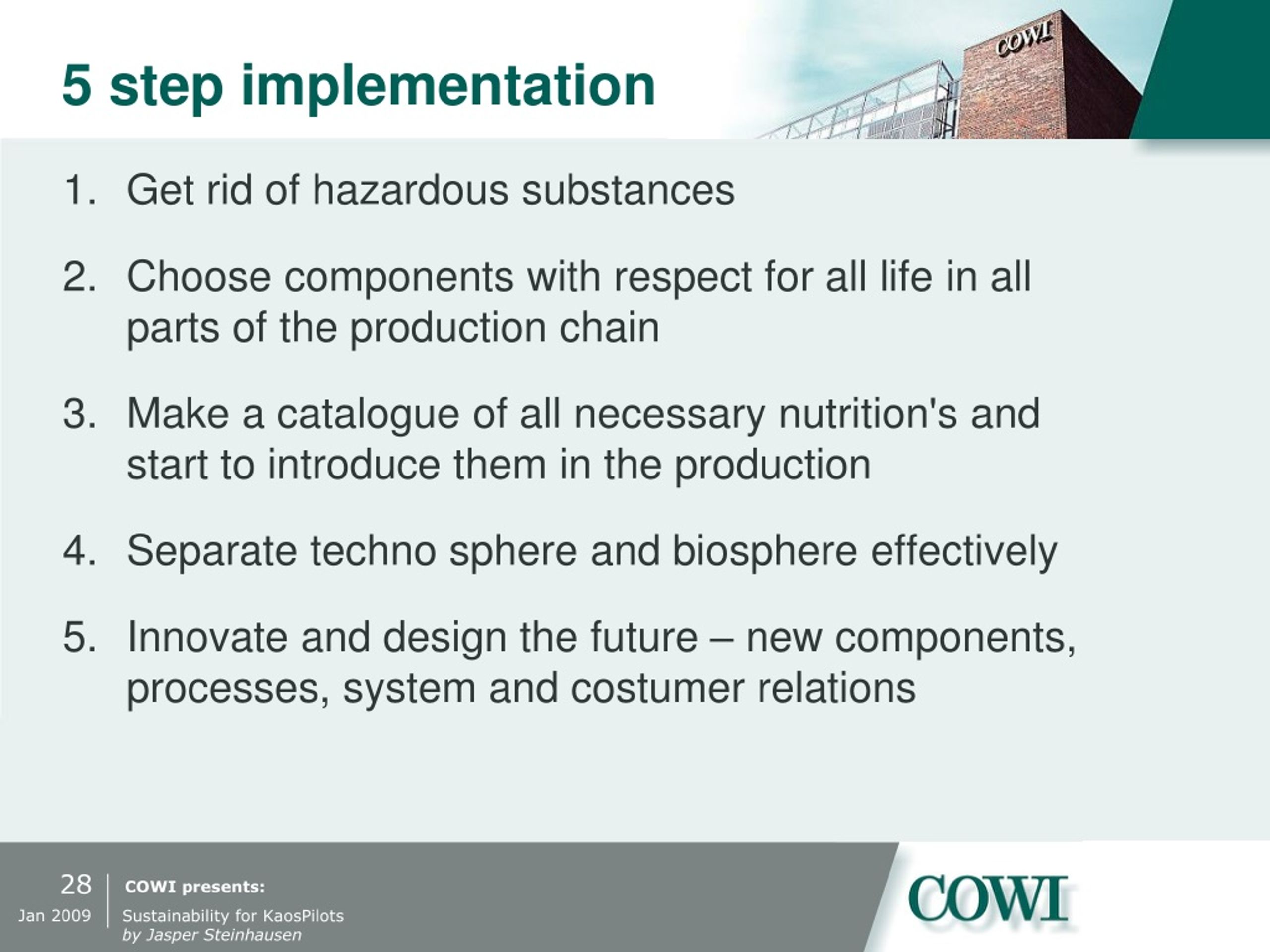 5 step implementation

COWI

1. Get rid of hazardous substances

2. Choose components with respect for all life in all parts of the production chain

3. Make a catalogue of all necessary nutrition's and start to introduce them in the production

4. Separate techno sphere and biosphere effectively

5. Innovate and design the future – new components, processes, system and costumer relations

28
Jan 2009

COWI presents:
Sustainability for KaosPilots
by Jasper Steinhausen

COWI